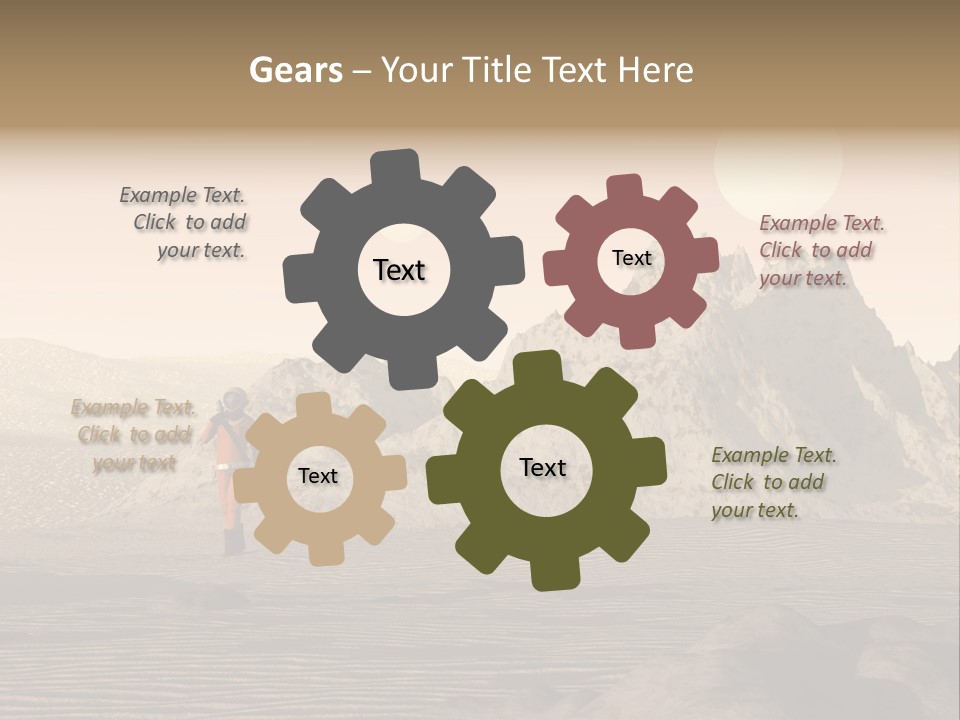 Gears – Your Title Text Here

Example Text. Click to add your text.

Text

Text

Example Text. Click to add your text.

Example Text. Click to add your text

Text

Text

Example Text. Click to add your text.